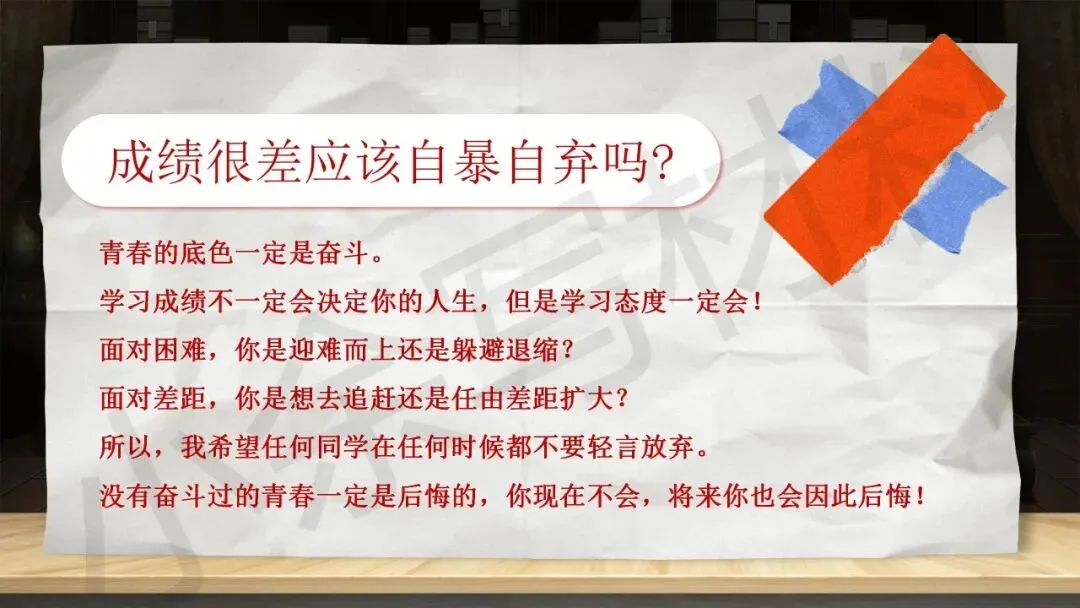 成绩很差应该自暴自弃吗?

青春的底色一定是奋斗。
学习成绩不一定会决定你的人生，但是学习态度一定会！
面对困难，你是迎难而上还是躲避退缩？
面对差距，你是想去追赶还是任由差距扩大？
所以，我希望任何同学在任何时候都不要轻言放弃。
没有奋斗过的青春一定是后悔的，你现在不会，将来你也会因此后悔！